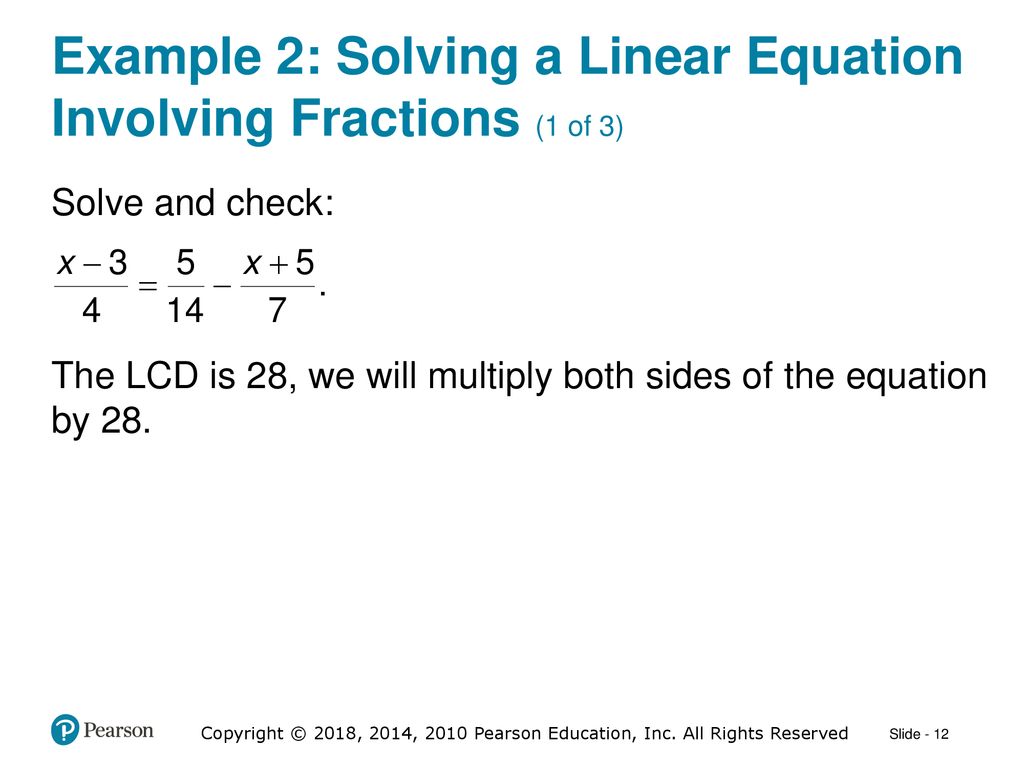 Example 2: Solving a Linear Equation Involving Fractions (1 of 3)

Solve and check:

$\frac{x-3}{4} = \frac{5}{14} - \frac{x+5}{7}.$

The LCD is 28, we will multiply both sides of the equation by 28.

Pearson

Copyright © 2018, 2014, 2010 Pearson Education, Inc. All Rights Reserved

Slide - 12